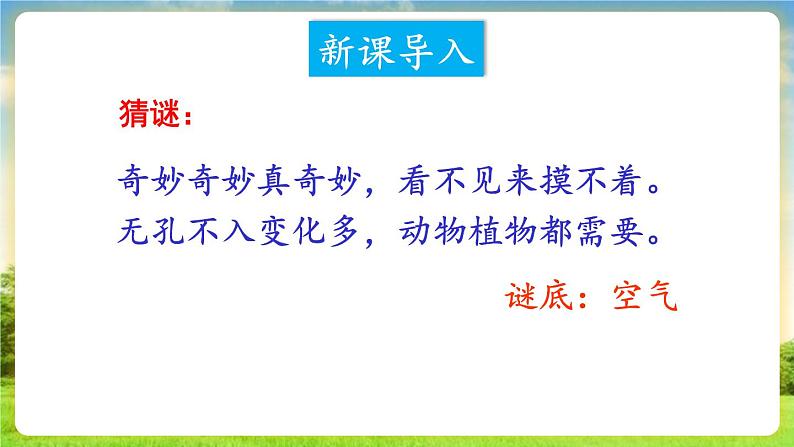 新课导入

猜谜：

奇妙奇妙真奇妙，看不见来摸不着。
无孔不入变化多，动物植物都需要。

谜底：空气